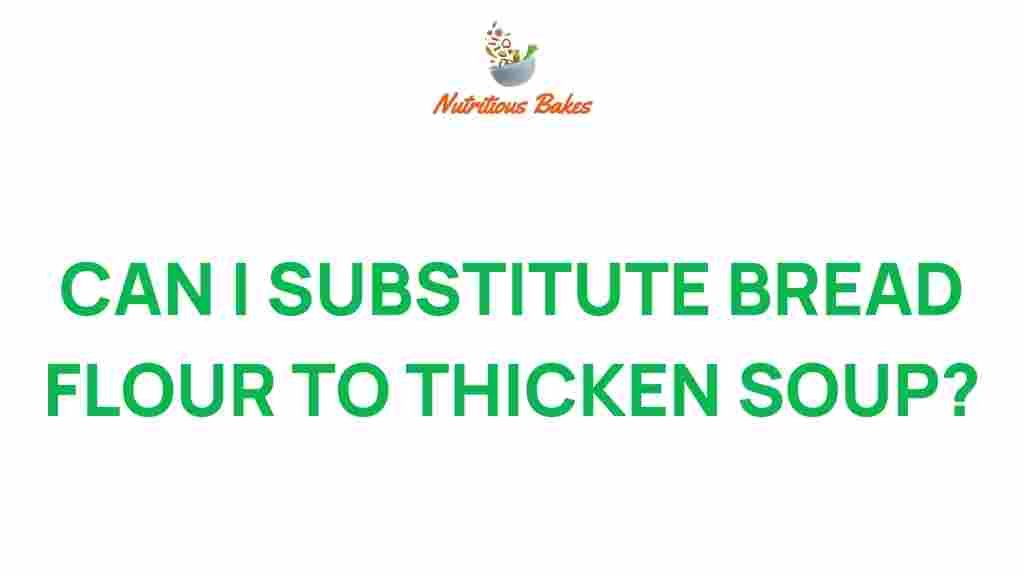 Nutritious Bakes

CAN I SUBSTITUTE BREAD FLOUR TO THICKEN SOUP?